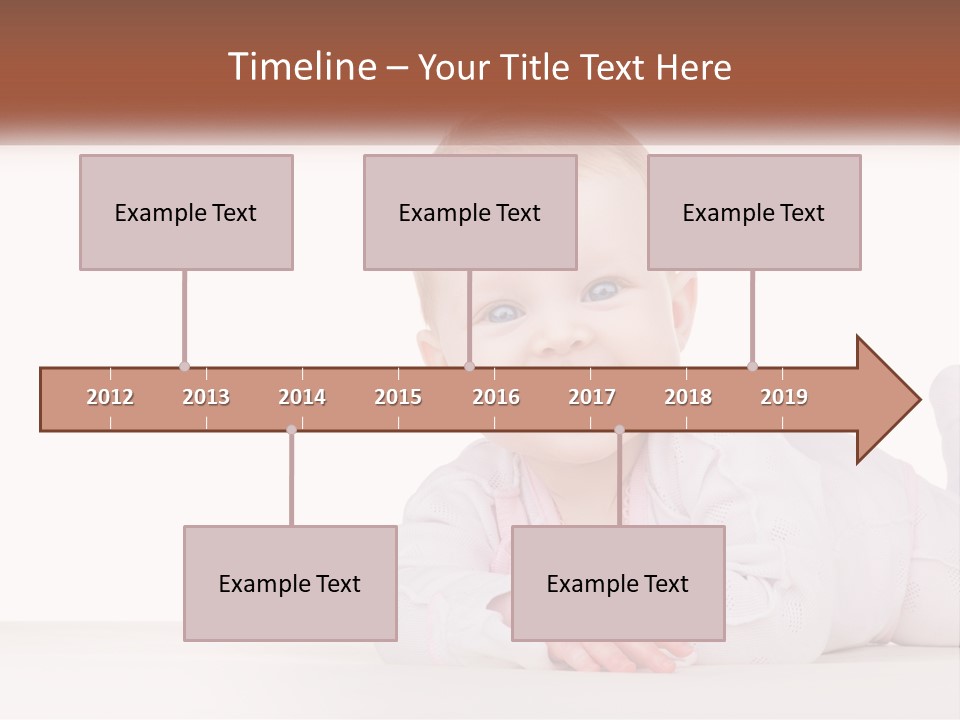 Timeline – Your Title Text Here

Example Text

Example Text

Example Text

2012 2013 2014 2015 2016 2017 2018 2019

Example Text

Example Text